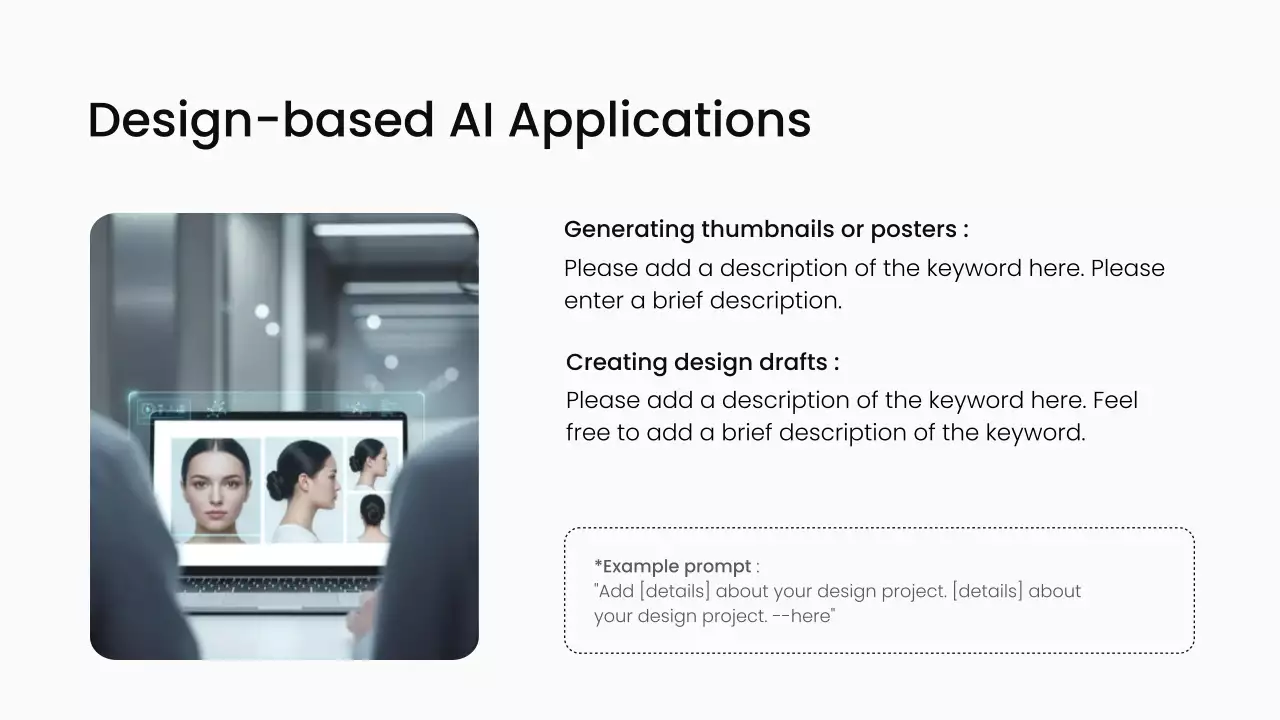 Design-based AI Applications

Generating thumbnails or posters :
Please add a description of the keyword here. Please enter a brief description.

Creating design drafts :
Please add a description of the keyword here. Feel free to add a brief description of the keyword.

*Example prompt :
"Add [details] about your design project. [details] about your design project. --here"